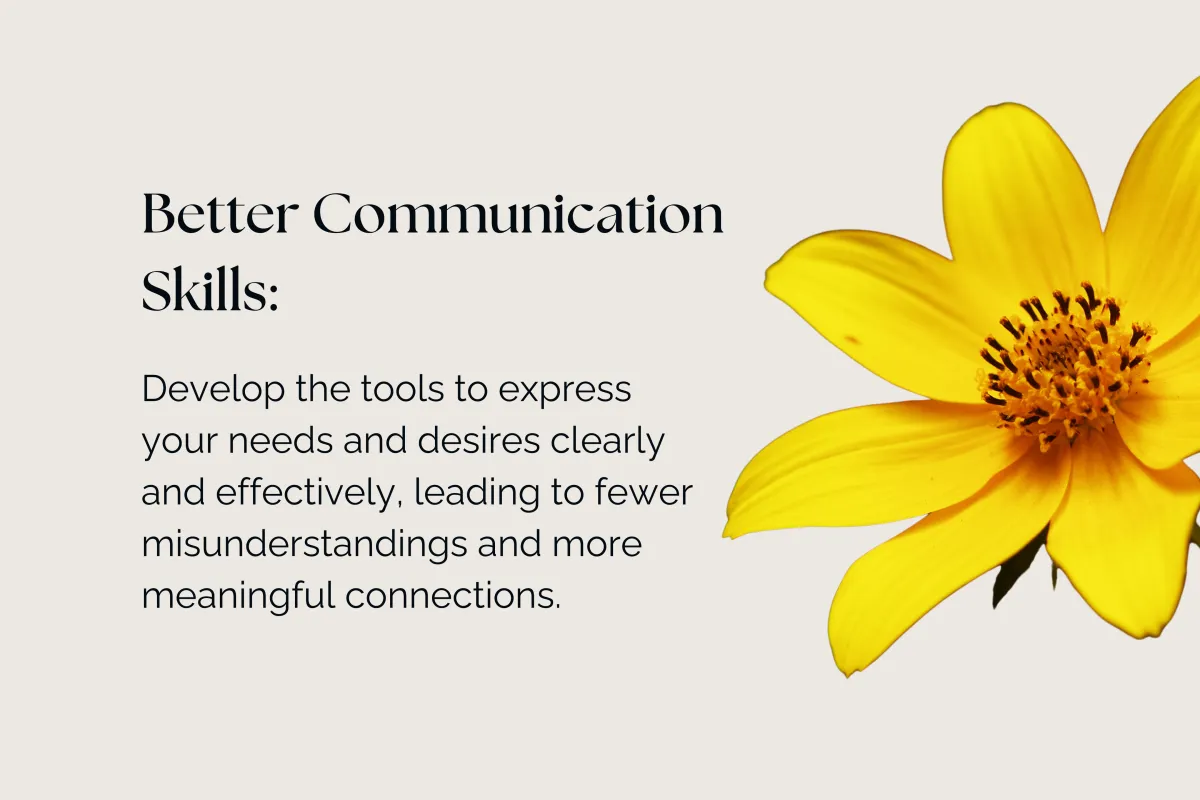 Better Communication Skills:

Develop the tools to express your needs and desires clearly and effectively, leading to fewer misunderstandings and more meaningful connections.